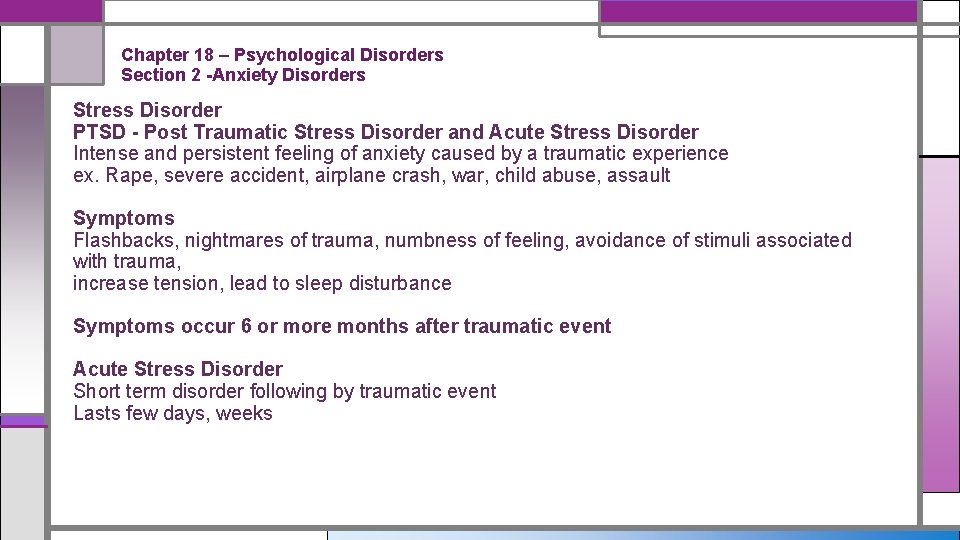 Chapter 18 – Psychological Disorders
Section 2 -Anxiety Disorders

Stress Disorder
PTSD - Post Traumatic Stress Disorder and Acute Stress Disorder
Intense and persistent feeling of anxiety caused by a traumatic experience
ex. Rape, severe accident, airplane crash, war, child abuse, assault

Symptoms
Flashbacks, nightmares of trauma, numbness of feeling, avoidance of stimuli associated with trauma,
increase tension, lead to sleep disturbance

Symptoms occur 6 or more months after traumatic event

Acute Stress Disorder
Short term disorder following by traumatic event
Lasts few days, weeks